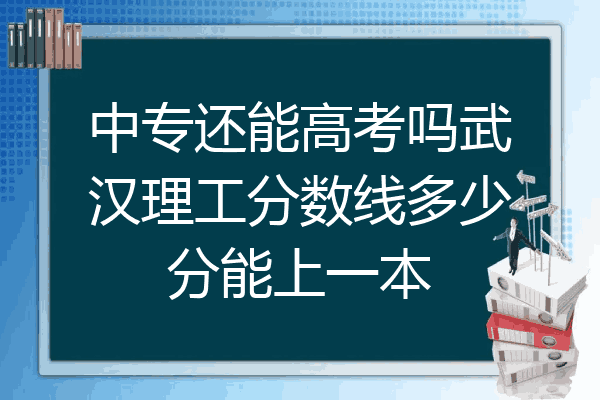 中专还能高考吗武汉理工分数线多少分能上一本